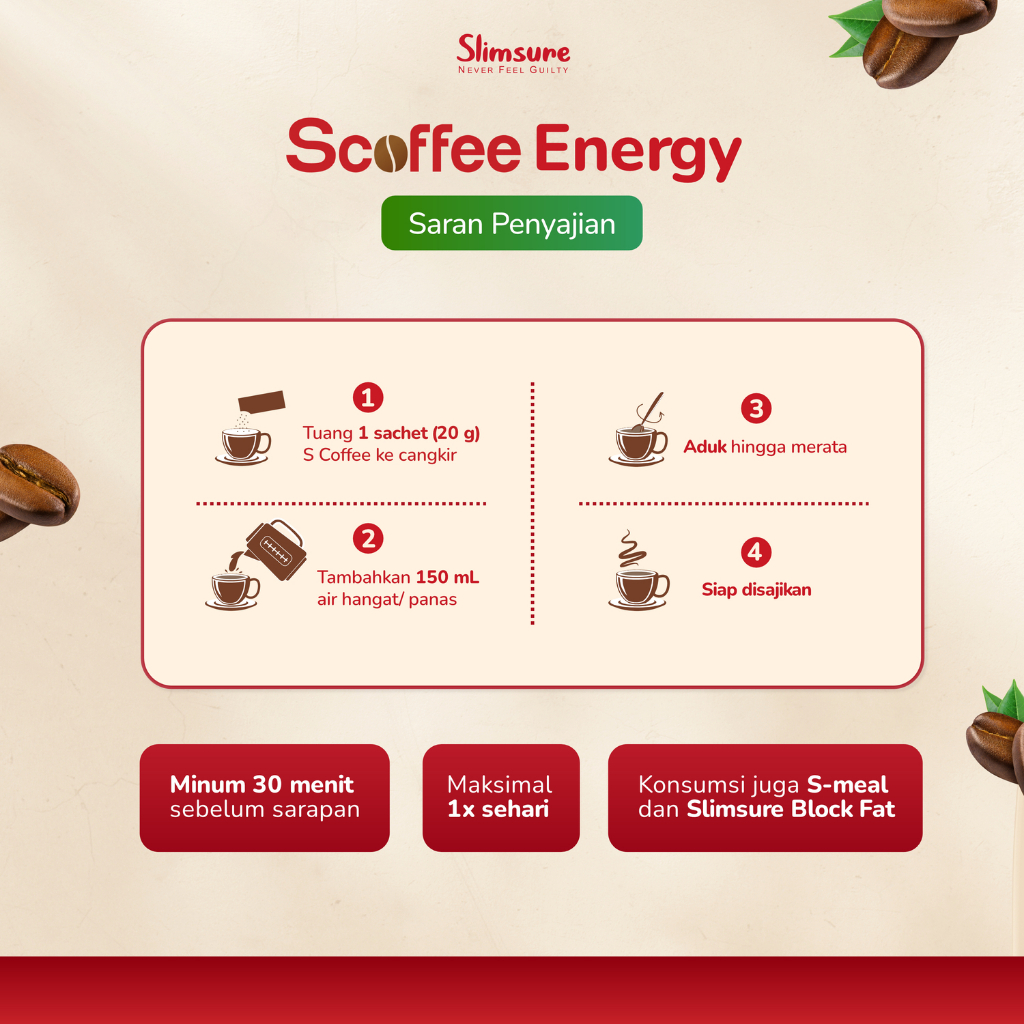 Slimsure
NEVER FEEL GUILTY

Scoffee Energy

Saran Penyajian

1
Tuang 1 sachet (20 g) S Coffee ke cangkir

2
Tambahkan 150 mL air hangat/ panas

3
Aduk hingga merata

4
Siap disajikan

Minum 30 menit sebelum sarapan

Maksimal 1x sehari

Konsumsi juga S-meal dan Slimsure Block Fat